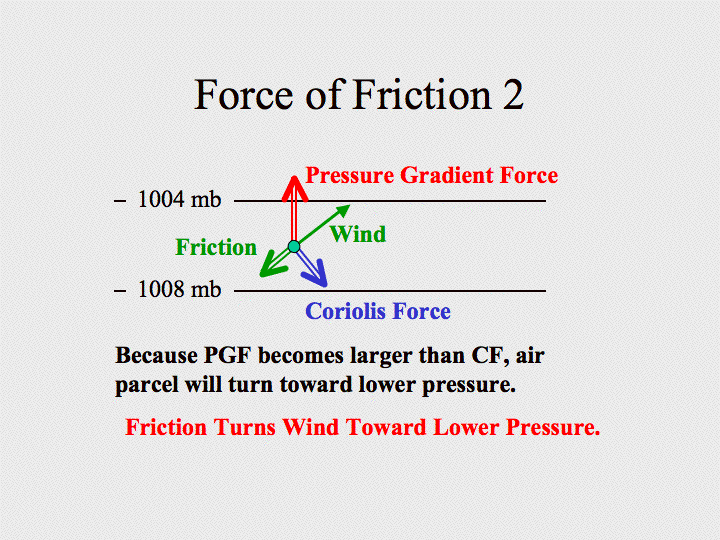 Force of Friction 2

Pressure Gradient Force

– 1004 mb

Wind

Friction

– 1008 mb

Coriolis Force

Because PGF becomes larger than CF, air parcel will turn toward lower pressure.

Friction Turns Wind Toward Lower Pressure.